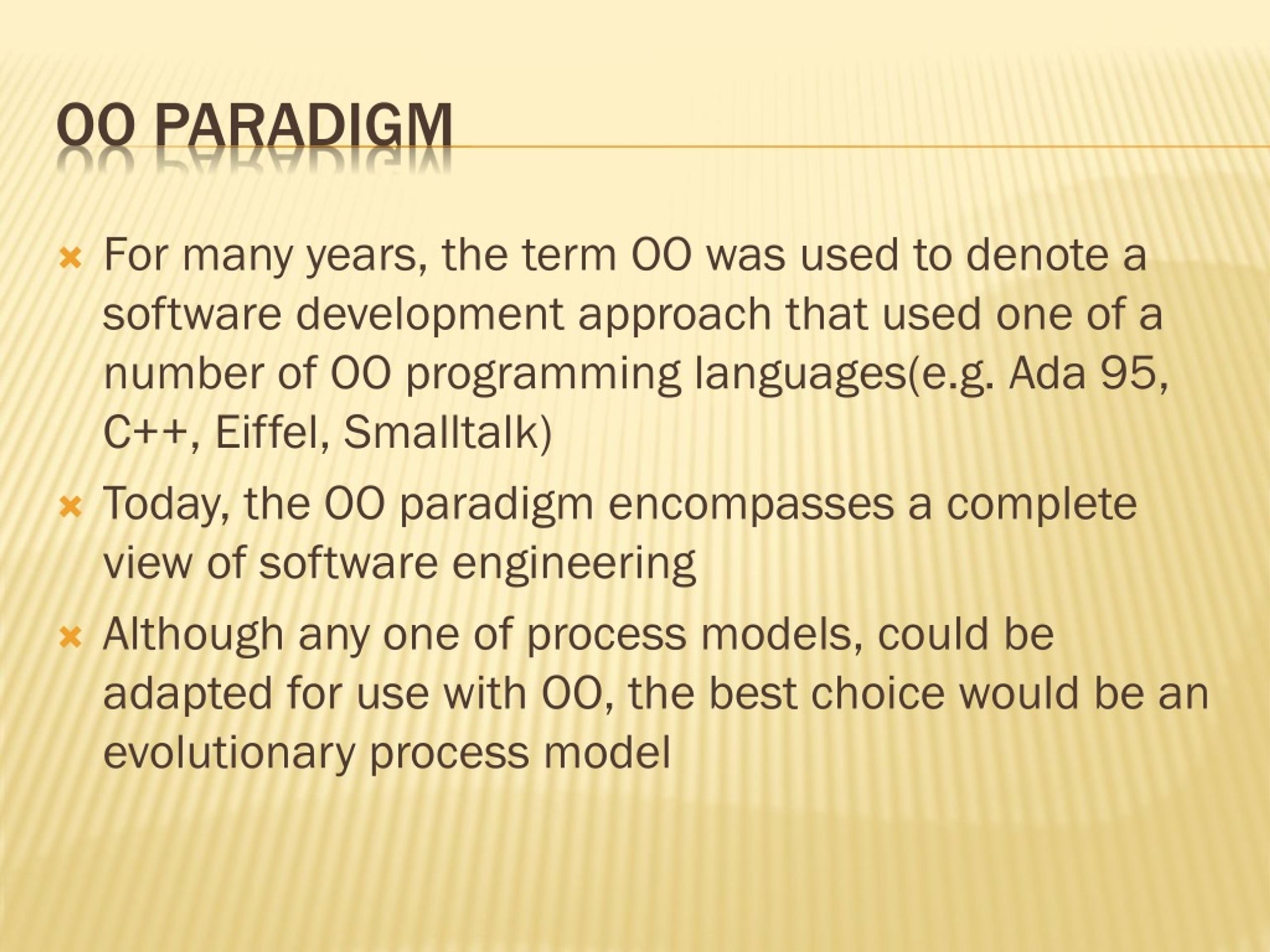 OO PARADIGM

For many years, the term OO was used to denote a software development approach that used one of a number of OO programming languages(e.g. Ada 95, C++, Eiffel, Smalltalk)

Today, the OO paradigm encompasses a complete view of software engineering

Although any one of process models, could be adapted for use with OO, the best choice would be an evolutionary process model